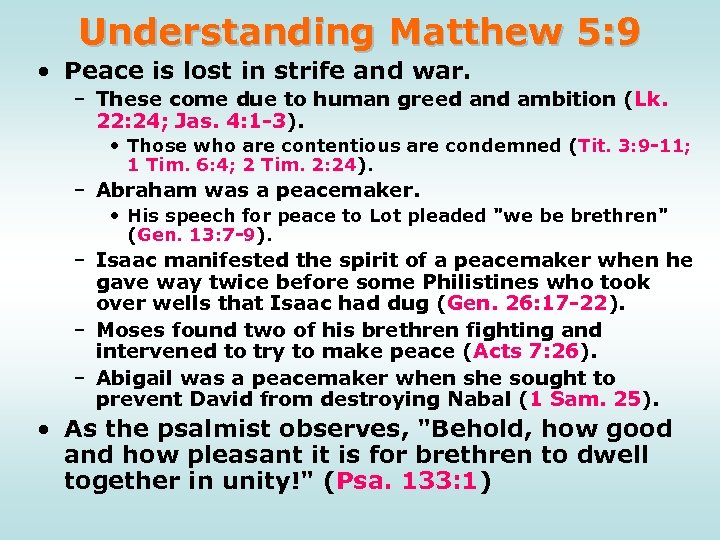 Understanding Matthew 5:9

• Peace is lost in strife and war.
  – These come due to human greed and ambition (Lk. 22:24; Jas. 4:1-3).
    • Those who are contentious are condemned (Tit. 3:9-11; 1 Tim. 6:4; 2 Tim. 2:24).
  – Abraham was a peacemaker.
    • His speech for peace to Lot pleaded "we be brethren" (Gen. 13:7-9).
  – Isaac manifested the spirit of a peacemaker when he gave way twice before some Philistines who took over wells that Isaac had dug (Gen. 26:17-22).
  – Moses found two of his brethren fighting and intervened to try to make peace (Acts 7:26).
  – Abigail was a peacemaker when she sought to prevent David from destroying Nabal (1 Sam. 25).
• As the psalmist observes, "Behold, how good and how pleasant it is for brethren to dwell together in unity!" (Psa. 133:1)